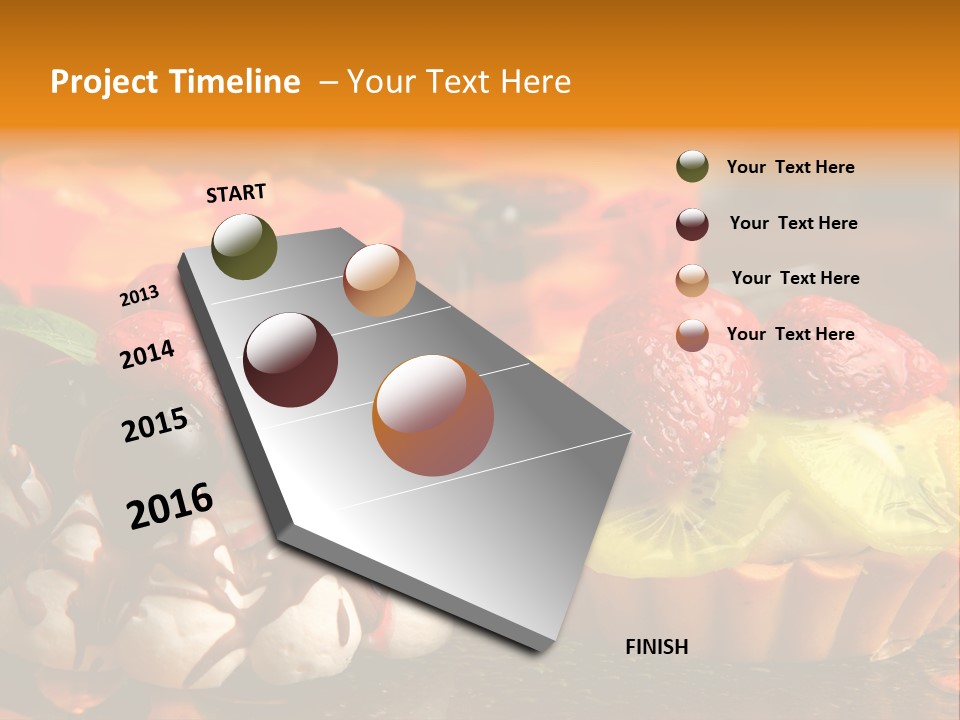 Project Timeline – Your Text Here

START

2013

2014

2015

2016

Your Text Here

Your Text Here

Your Text Here

Your Text Here

FINISH